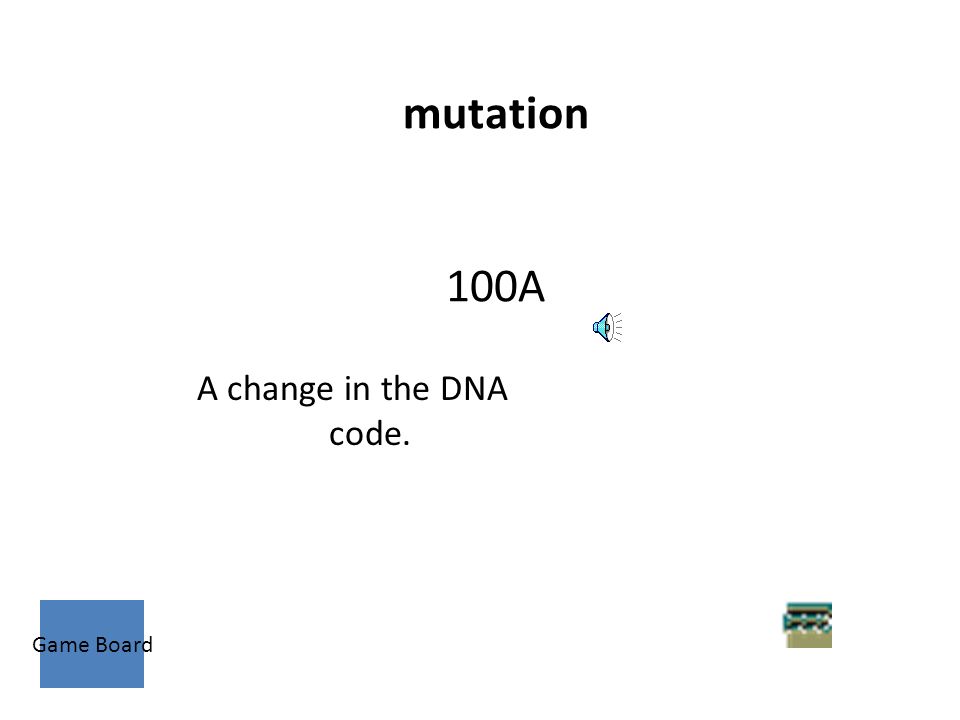 mutation

100A

A change in the DNA code.

Game Board